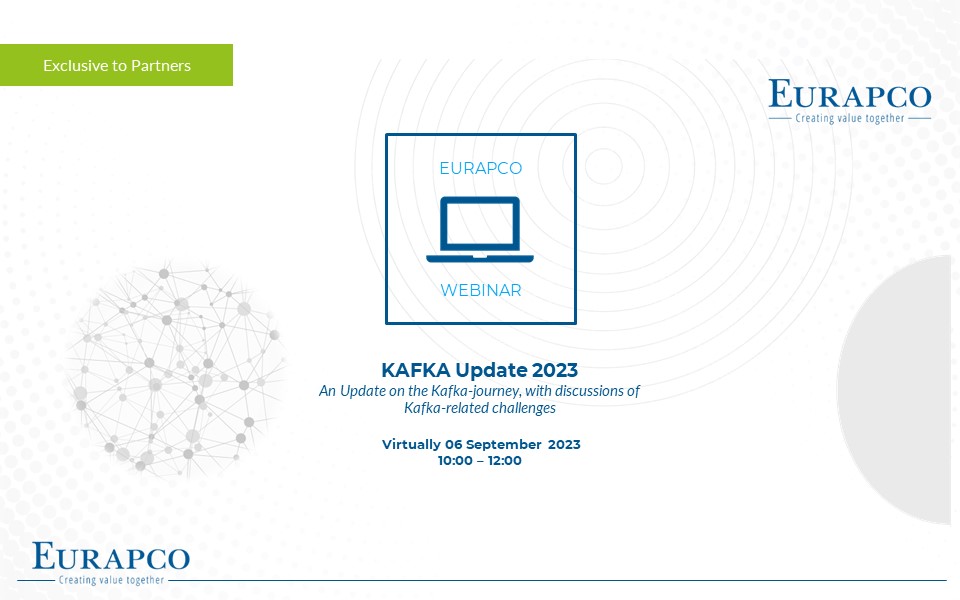 Exclusive to Partners

EURAPCO
Creating value together

EURAPCO

WEBINAR

KAFKA Update 2023
An Update on the Kafka-journey, with discussions of Kafka-related challenges

Virtually 06 September 2023
10:00 – 12:00

EURAPCO
Creating value together